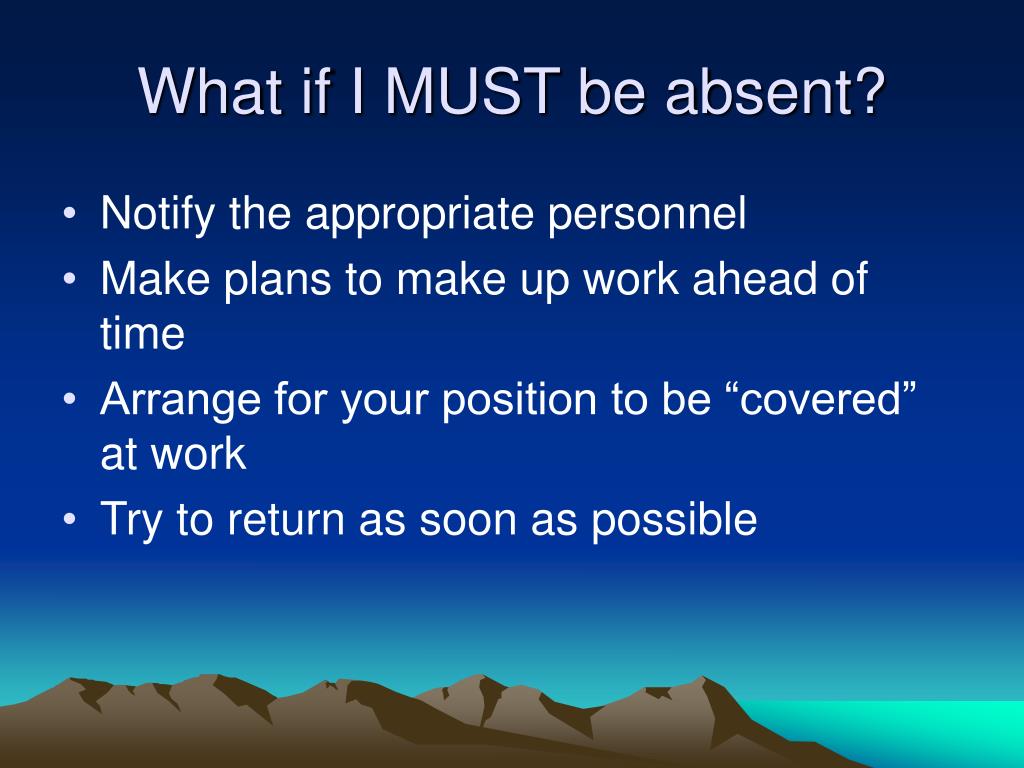 What if I MUST be absent?

• Notify the appropriate personnel
• Make plans to make up work ahead of time
• Arrange for your position to be “covered” at work
• Try to return as soon as possible